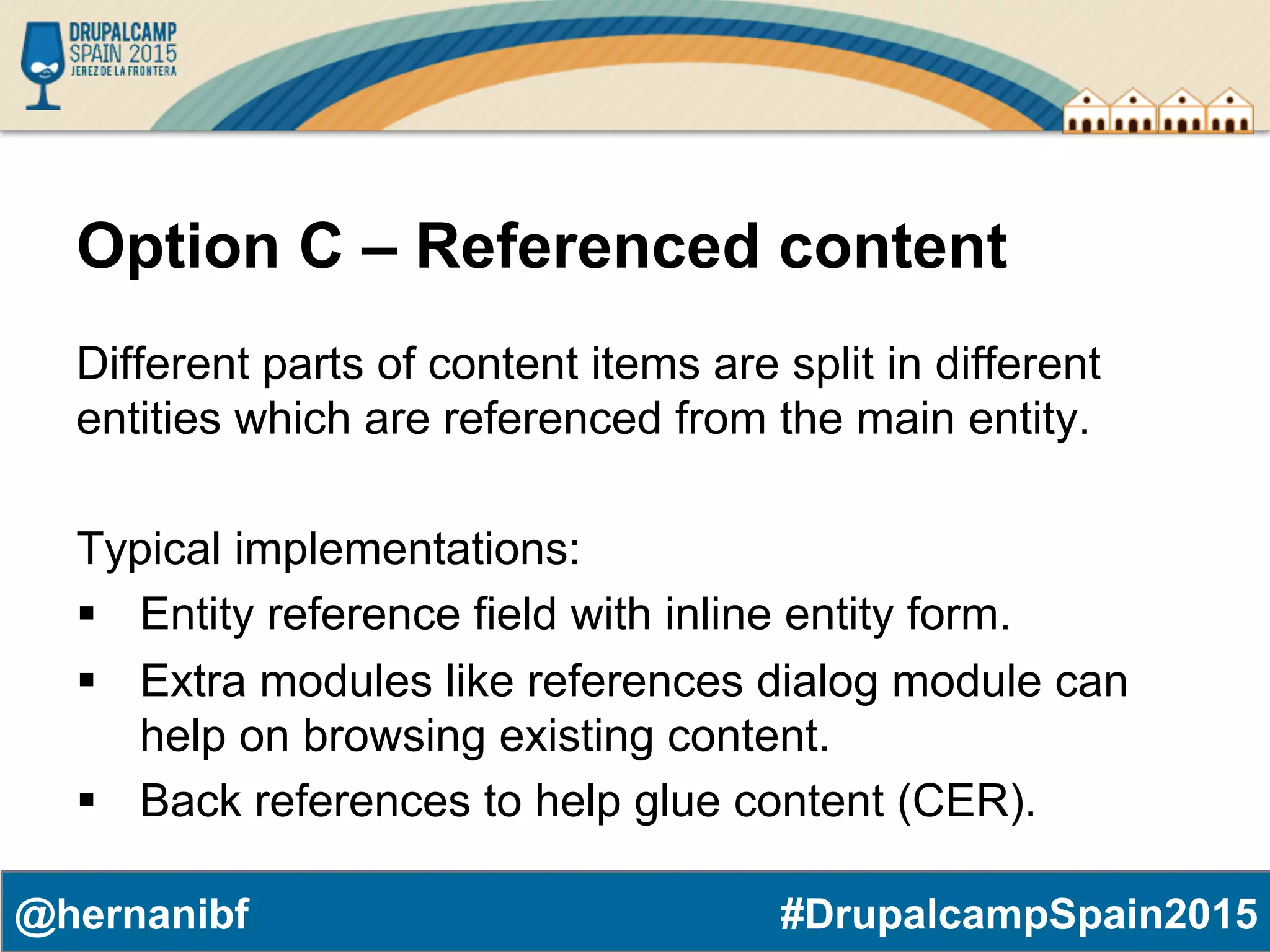 DRUPALCAMP
SPAIN 2015
JEREZ DE LA FRONTERA

Option C – Referenced content

Different parts of content items are split in different entities which are referenced from the main entity.

Typical implementations:
▪ Entity reference field with inline entity form.
▪ Extra modules like references dialog module can help on browsing existing content.
▪ Back references to help glue content (CER).

@hernanibf

#DrupalcampSpain2015